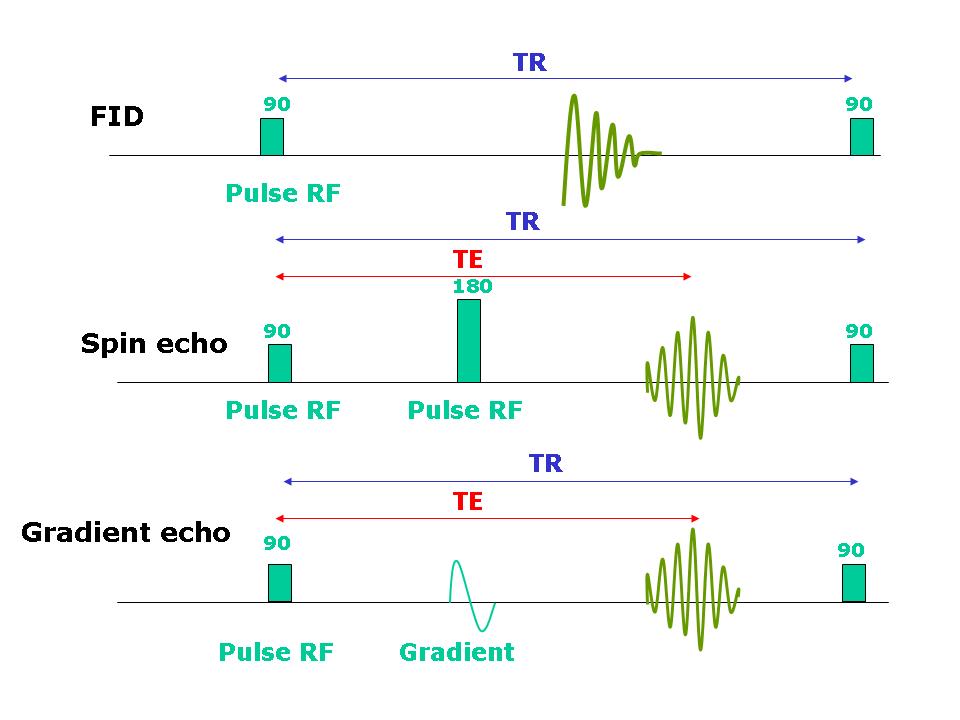 TR

FID

90

90

Pulse RF

TR

TE

180

Spin echo

90

90

Pulse RF

Pulse RF

TR

TE

Gradient echo

90

90

Pulse RF

Gradient